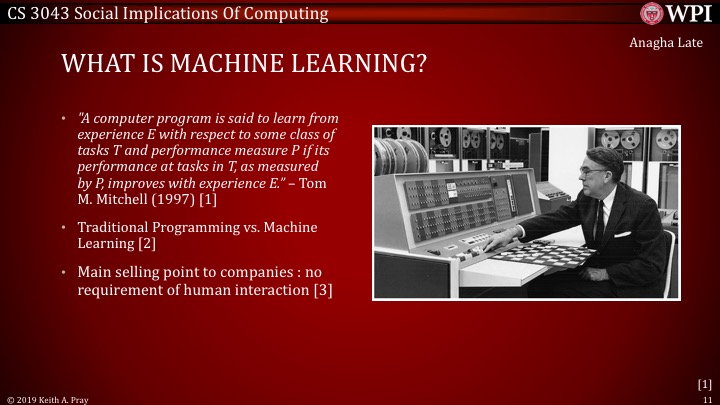 CS 3043 Social Implications Of Computing

WPI

Anagha Late

WHAT IS MACHINE LEARNING?

• "A computer program is said to learn from experience E with respect to some class of tasks T and performance measure P if its performance at tasks in T, as measured by P, improves with experience E." – Tom M. Mitchell (1997) [1]

• Traditional Programming vs. Machine Learning [2]

• Main selling point to companies : no requirement of human interaction [3]

[1]

© 2019 Keith A. Pray

11